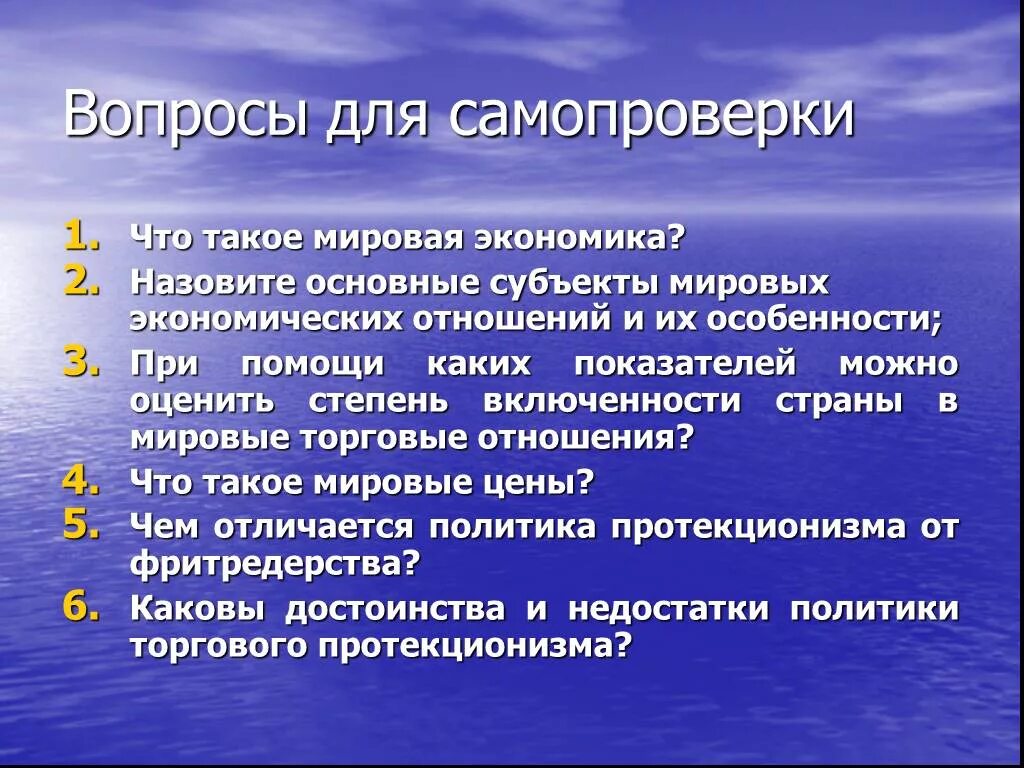 Вопросы для самопроверки

1. Что такое мировая экономика?
2. Назовите основные субъекты мировых экономических отношений и их особенности;
3. При помощи каких показателей можно оценить степень включенности страны в мировые торговые отношения?
4. Что такое мировые цены?
5. Чем отличается политика протекционизма от фритредерства?
6. Каковы достоинства и недостатки политики торгового протекционизма?